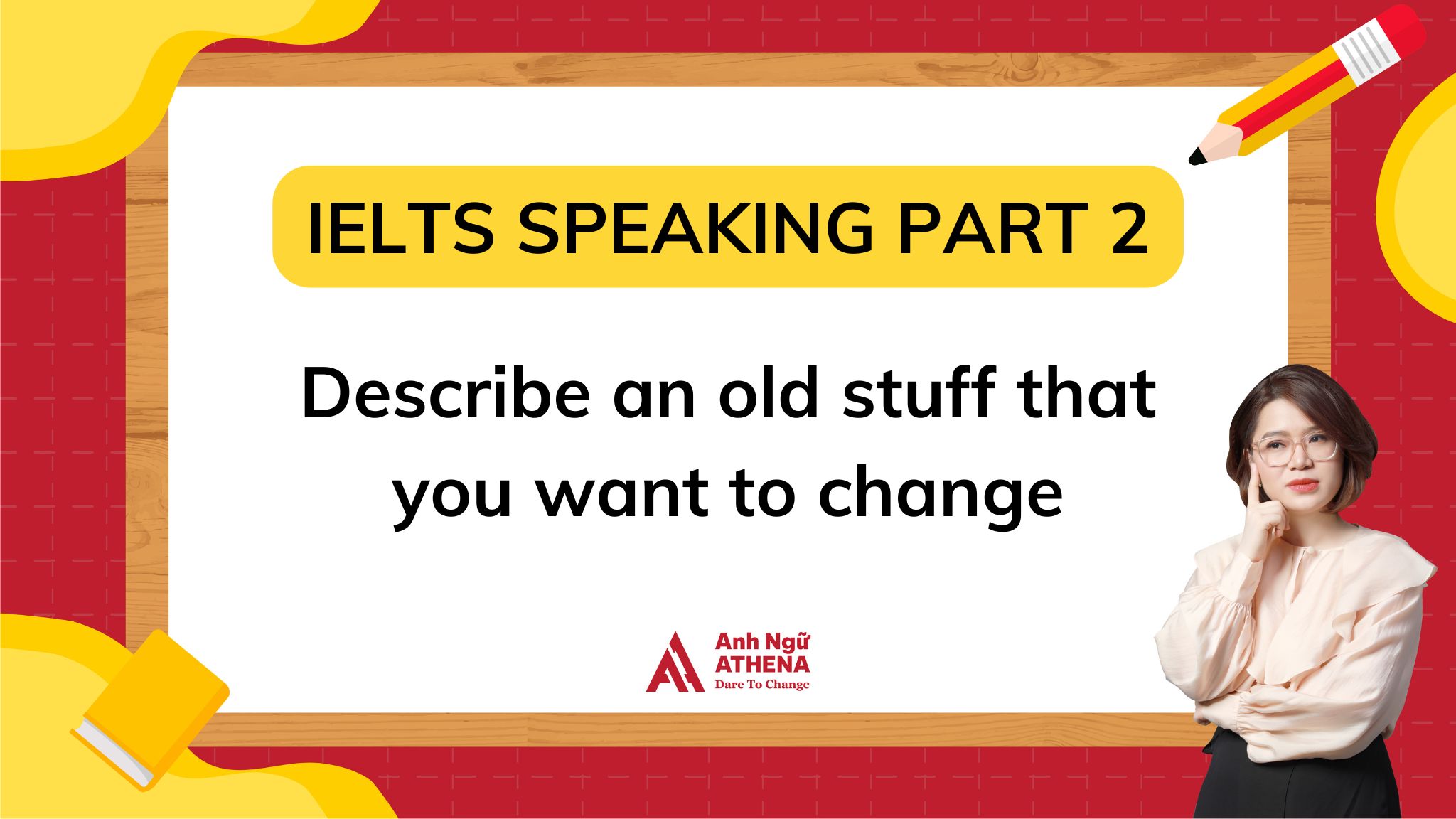 IELTS SPEAKING PART 2

Describe an old stuff that you want to change

Anh Ngữ
ATHENA
Dare To Change